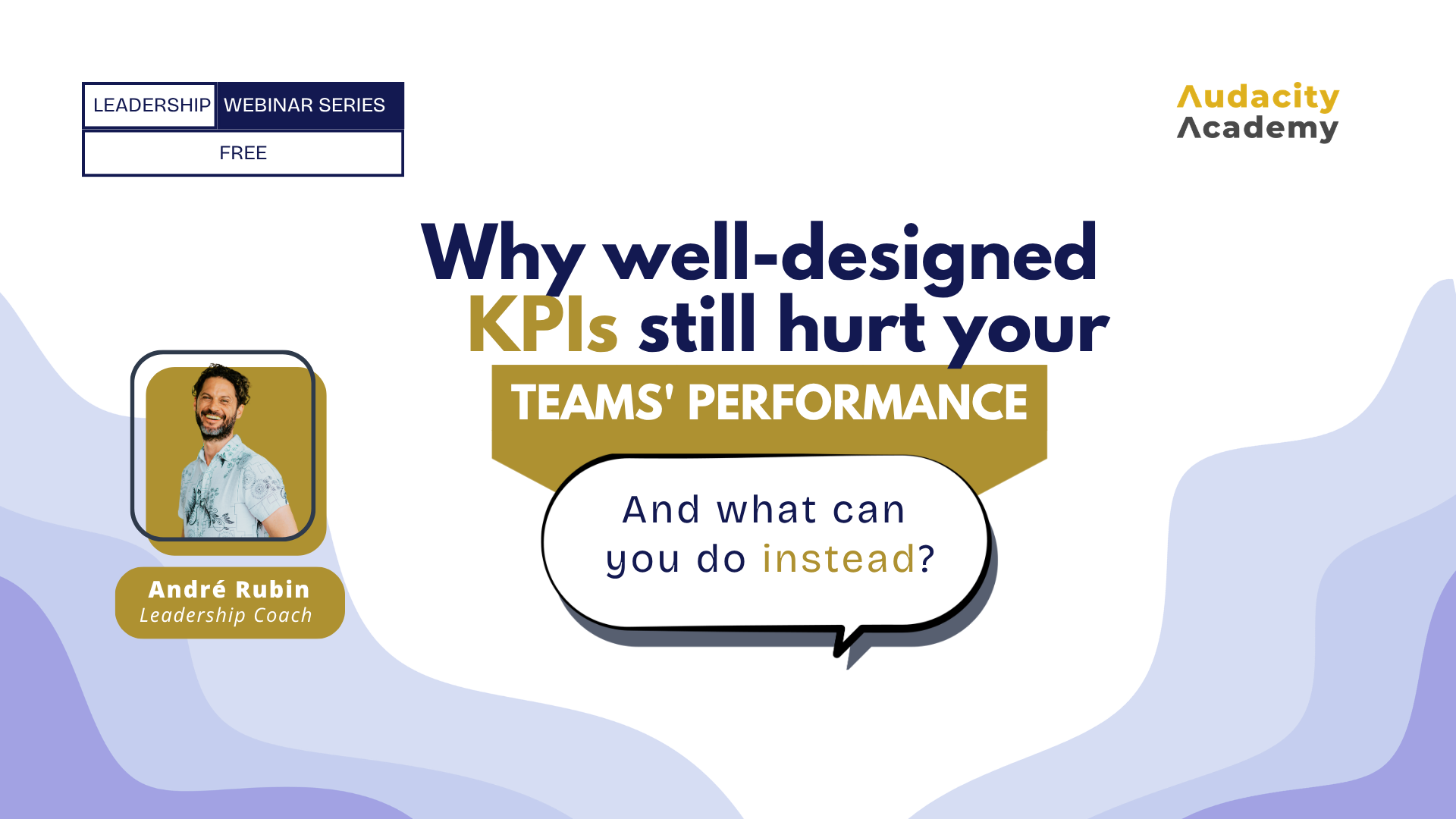 LEADERSHIP WEBINAR SERIES
FREE

Audacity
Academy

Why well-designed KPIs still hurt your TEAMS' PERFORMANCE

And what can you do instead?

André Rubin
Leadership Coach